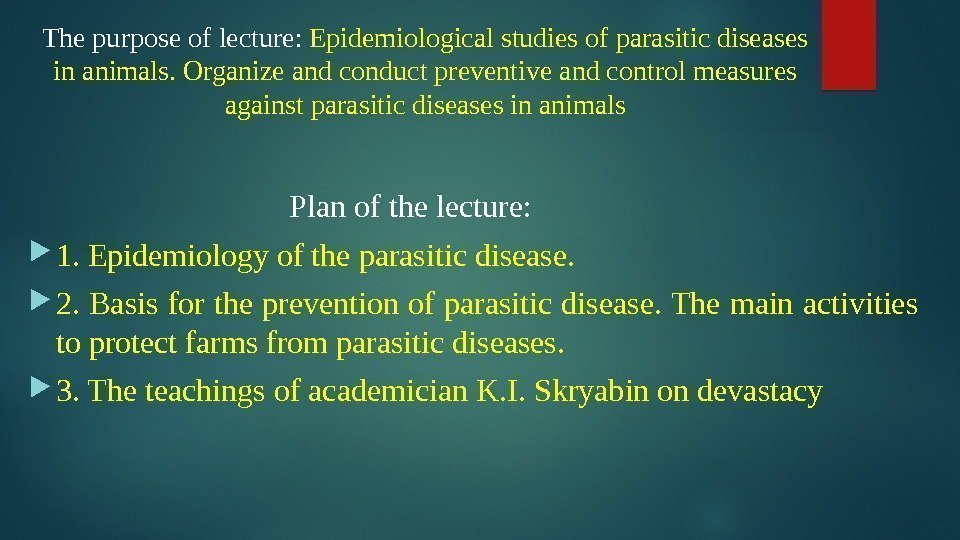 The purpose of lecture: Epidemiological studies of parasitic diseases in animals. Organize and conduct preventive and control measures against parasitic diseases in animals

Plan of the lecture:

1. Epidemiology of the parasitic disease.

2. Basis for the prevention of parasitic disease. The main activities to protect farms from parasitic diseases.

3. The teachings of academician K.I. Skryabin on devastacy